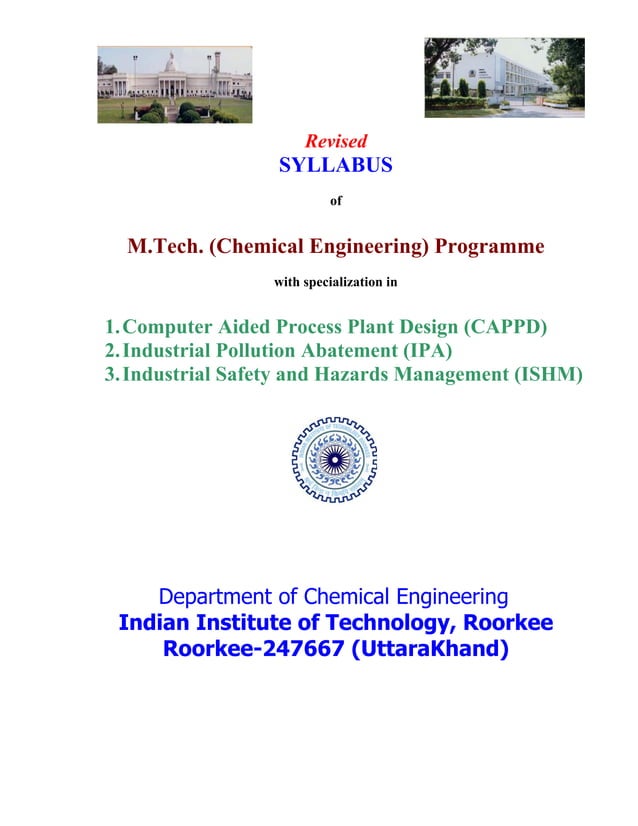 Revised
SYLLABUS

of

M.Tech. (Chemical Engineering) Programme

with specialization in

1. Computer Aided Process Plant Design (CAPPD)
2. Industrial Pollution Abatement (IPA)
3. Industrial Safety and Hazards Management (ISHM)

Department of Chemical Engineering
Indian Institute of Technology, Roorkee
Roorkee-247667 (UttaraKhand)